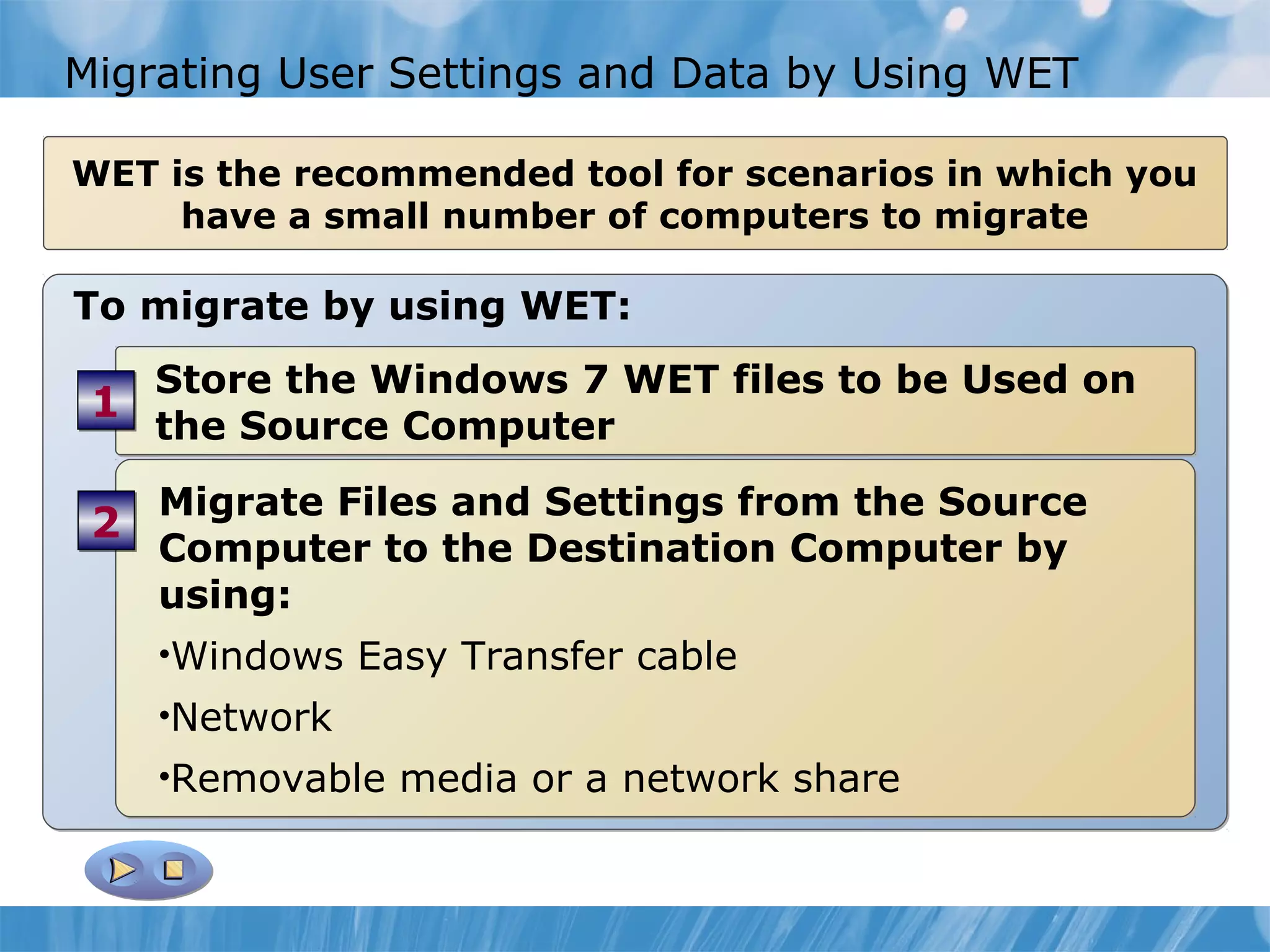 Migrating User Settings and Data by Using WET

WET is the recommended tool for scenarios in which you have a small number of computers to migrate

To migrate by using WET:

1 Store the Windows 7 WET files to be Used on the Source Computer

2 Migrate Files and Settings from the Source Computer to the Destination Computer by using:

•Windows Easy Transfer cable

•Network

•Removable media or a network share